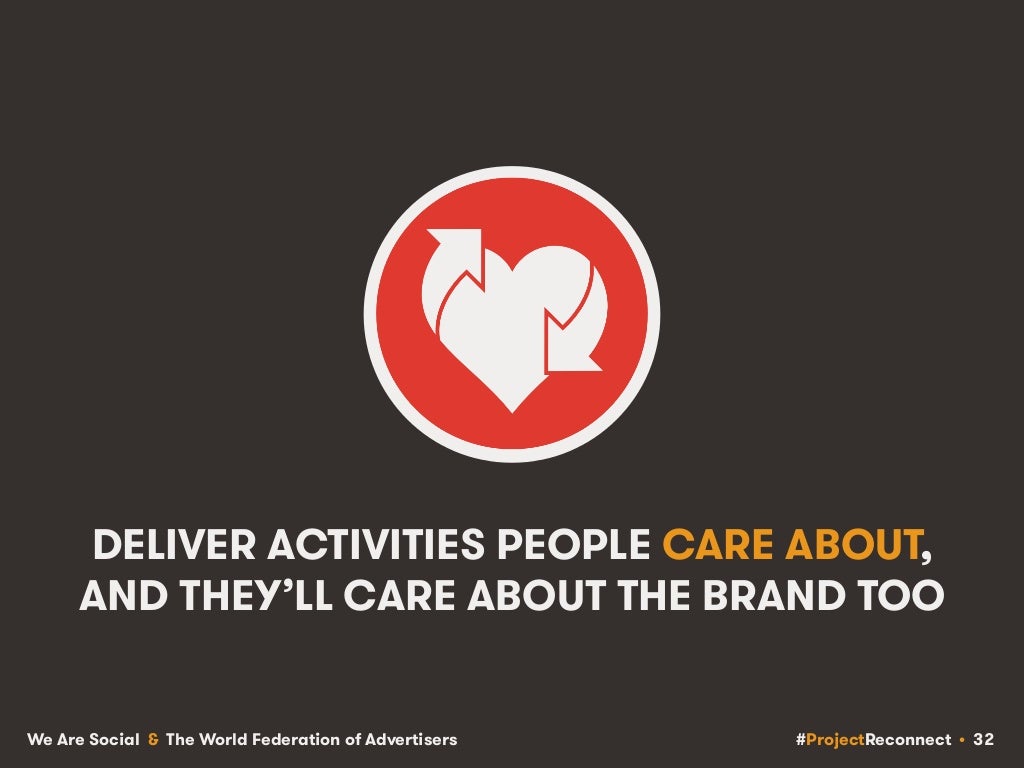 DELIVER ACTIVITIES PEOPLE CARE ABOUT, AND THEY'LL CARE ABOUT THE BRAND TOO

We Are Social & The World Federation of Advertisers

#ProjectReconnect • 32